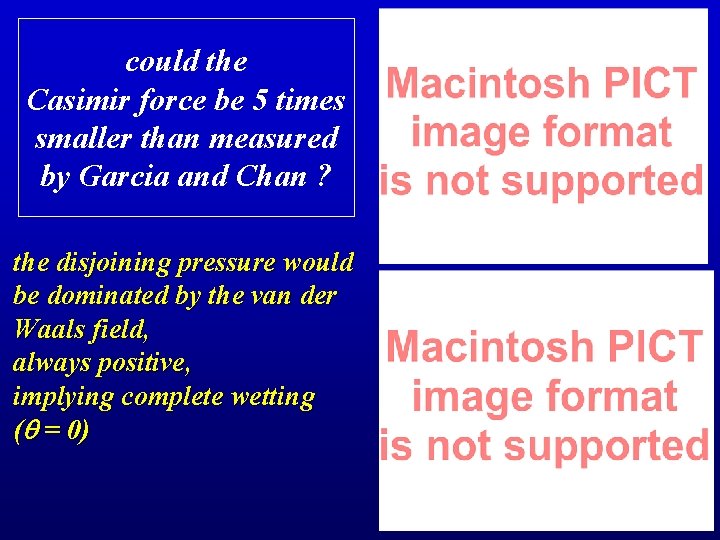 could the Casimir force be 5 times smaller than measured by Garcia and Chan ?

the disjoining pressure would be dominated by the van der Waals field,
always positive,
implying complete wetting
($\theta = 0$)

Macintosh PICT image format is not supported

Macintosh PICT image format is not supported